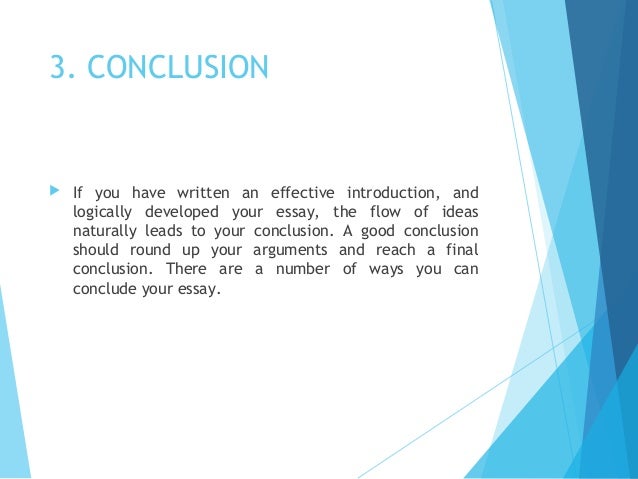 3. CONCLUSION

If you have written an effective introduction, and logically developed your essay, the flow of ideas naturally leads to your conclusion. A good conclusion should round up your arguments and reach a final conclusion. There are a number of ways you can conclude your essay.